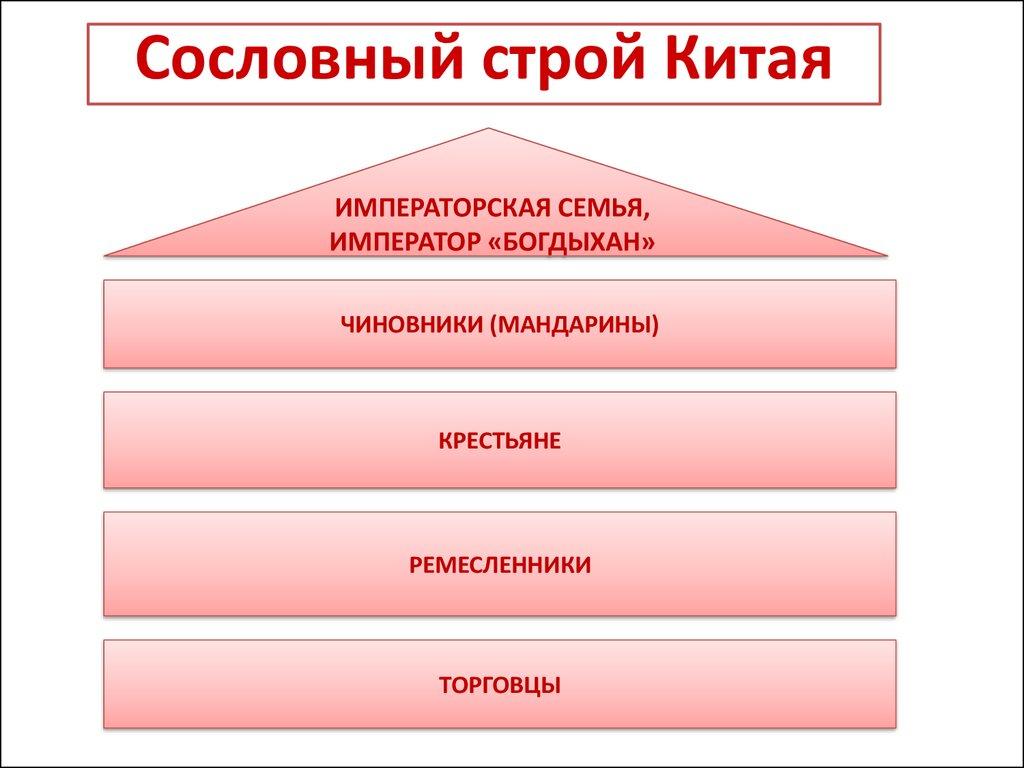 Сословный строй Китая

ИМПЕРАТОРСКАЯ СЕМЬЯ, ИМПЕРАТОР «БОГДЫХАН»

ЧИНОВНИКИ (МАНДАРИНЫ)

КРЕСТЬЯНЕ

РЕМЕСЛЕННИКИ

ТОРГОВЦЫ